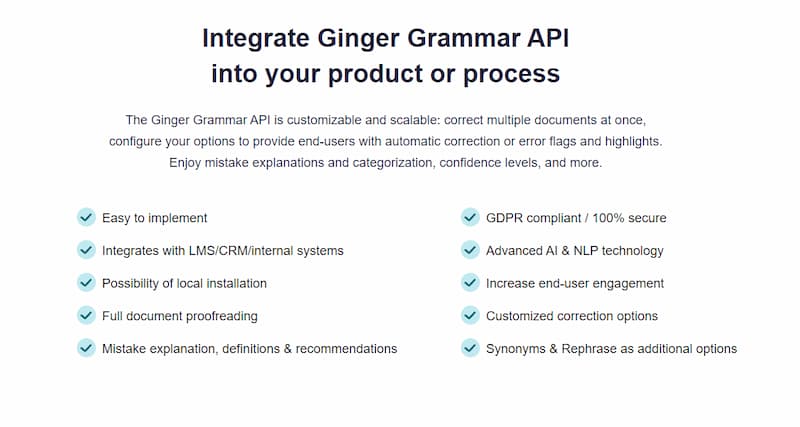 Integrate Ginger Grammar API into your product or process

The Ginger Grammar API is customizable and scalable: correct multiple documents at once, configure your options to provide end-users with automatic correction or error flags and highlights. Enjoy mistake explanations and categorization, confidence levels, and more.

Easy to implement
Integrates with LMS/CRM/internal systems
Possibility of local installation
Full document proofreading
Mistake explanation, definitions & recommendations

GDPR compliant / 100% secure
Advanced AI & NLP technology
Increase end-user engagement
Customized correction options
Synonyms & Rephrase as additional options